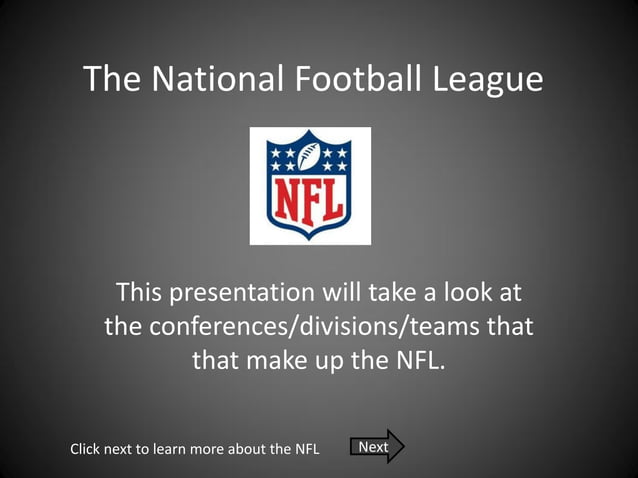 The National Football League

NFL

This presentation will take a look at the conferences/divisions/teams that that make up the NFL.

Click next to learn more about the NFL

Next